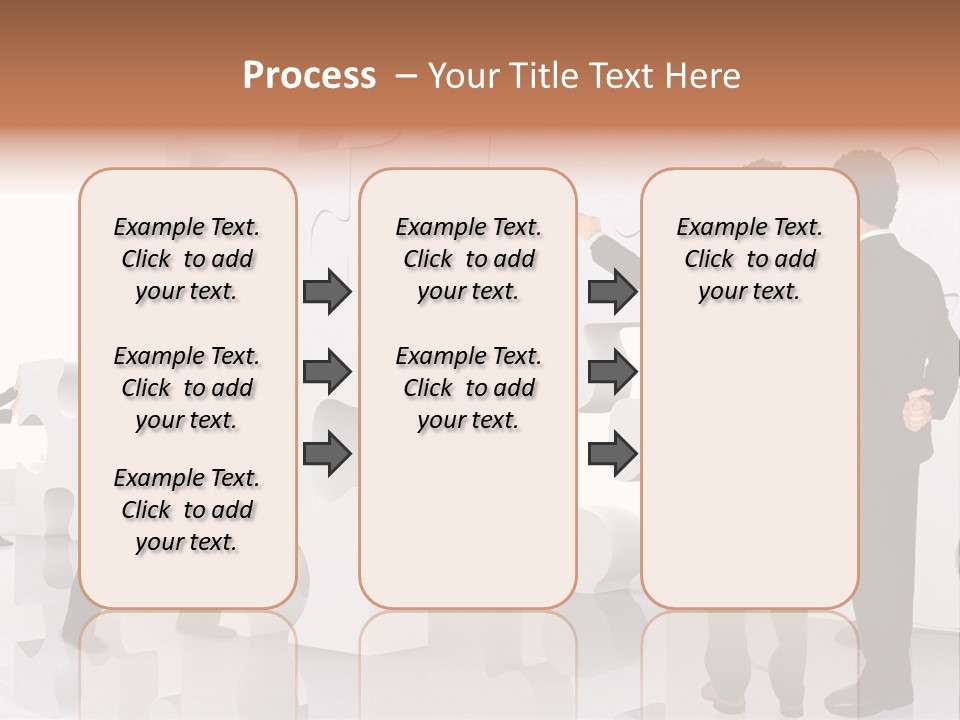 Process – Your Title Text Here

Example Text. Click to add your text.

Example Text. Click to add your text.

Example Text. Click to add your text.

Example Text. Click to add your text.

Example Text. Click to add your text.

Example Text. Click to add your text.